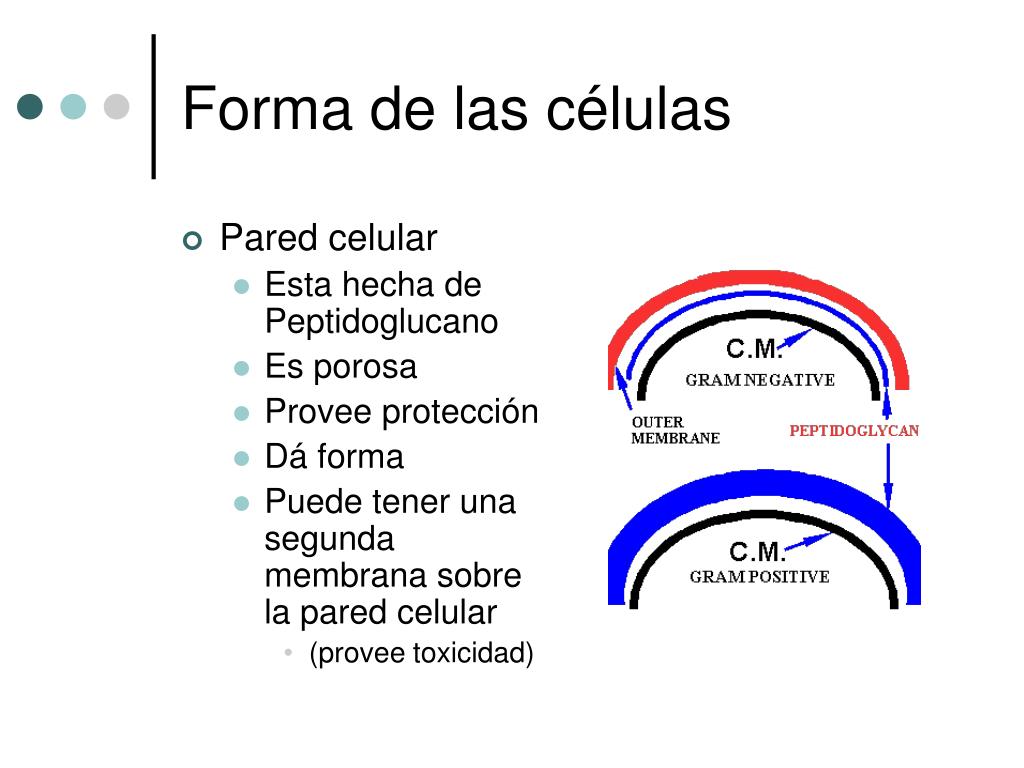 Forma de las células

Pared celular
Esta hecha de Peptidoglucano
Es porosa
Provee protección
Dá forma
Puede tener una segunda membrana sobre la pared celular
(provee toxicidad)

C.M.
GRAM NEGATIVE
OUTER MEMBRANE
PEPTIDOGLYCAN
C.M.
GRAM POSITIVE